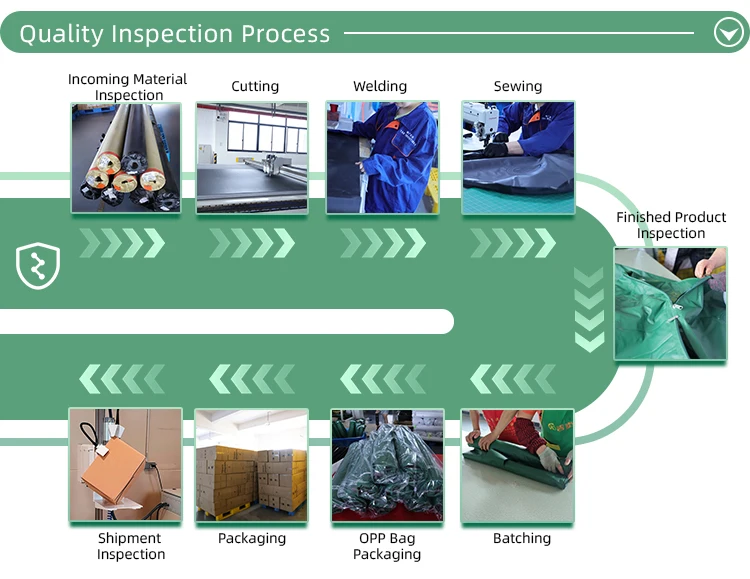 Quality Inspection Process

Incoming Material Inspection

Cutting

Welding

Sewing

Finished Product Inspection

Batching

OPP Bag Packaging

Packaging

Shipment Inspection